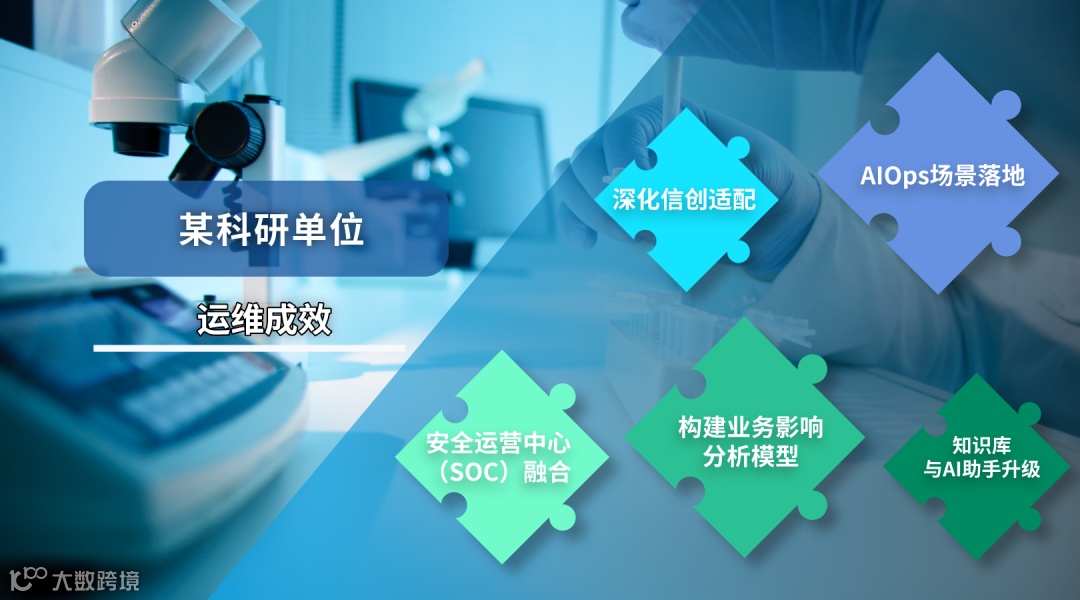 某科研单位

运维成效

深化信创适配

AIOps场景落地

安全运营中心（SOC）融合

构建业务影响分析模型

知识库与AI助手升级

大数跨境